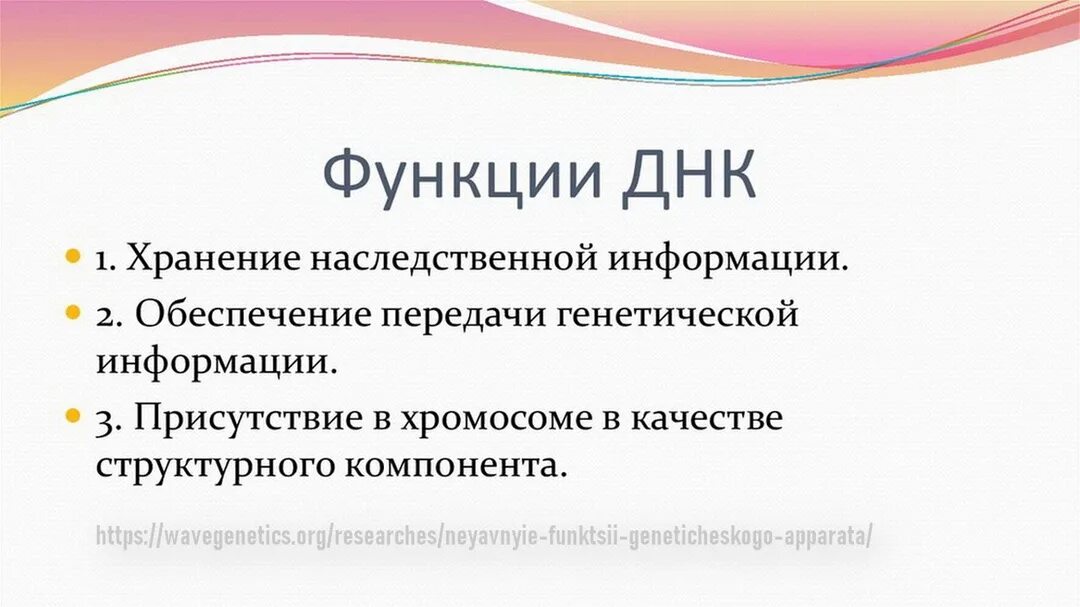 Функции ДНК

1. Хранение наследственной информации.

2. Обеспечение передачи генетической информации.

3. Присутствие в хромосоме в качестве структурного компонента.

https://wavegenetics.org/researches/neyavnyie-funktsii-geneticheskogo-apparata/